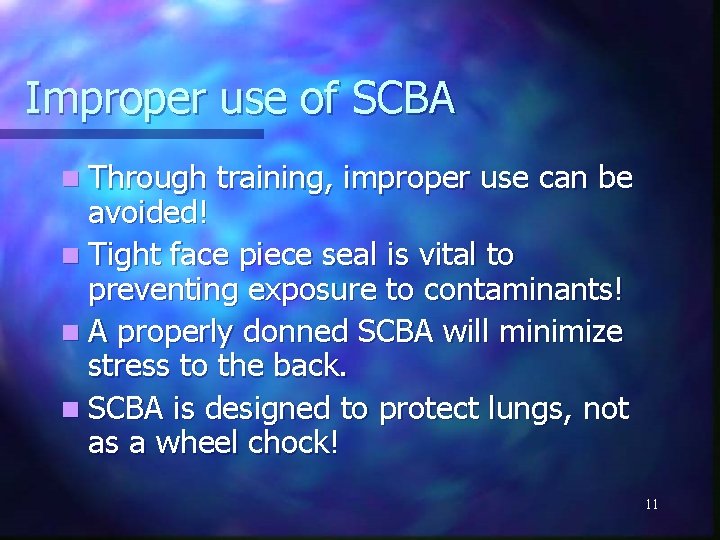 Improper use of SCBA

- Through training, improper use can be avoided!
- Tight face piece seal is vital to preventing exposure to contaminants!
- A properly donned SCBA will minimize stress to the back.
- SCBA is designed to protect lungs, not as a wheel chock!

11